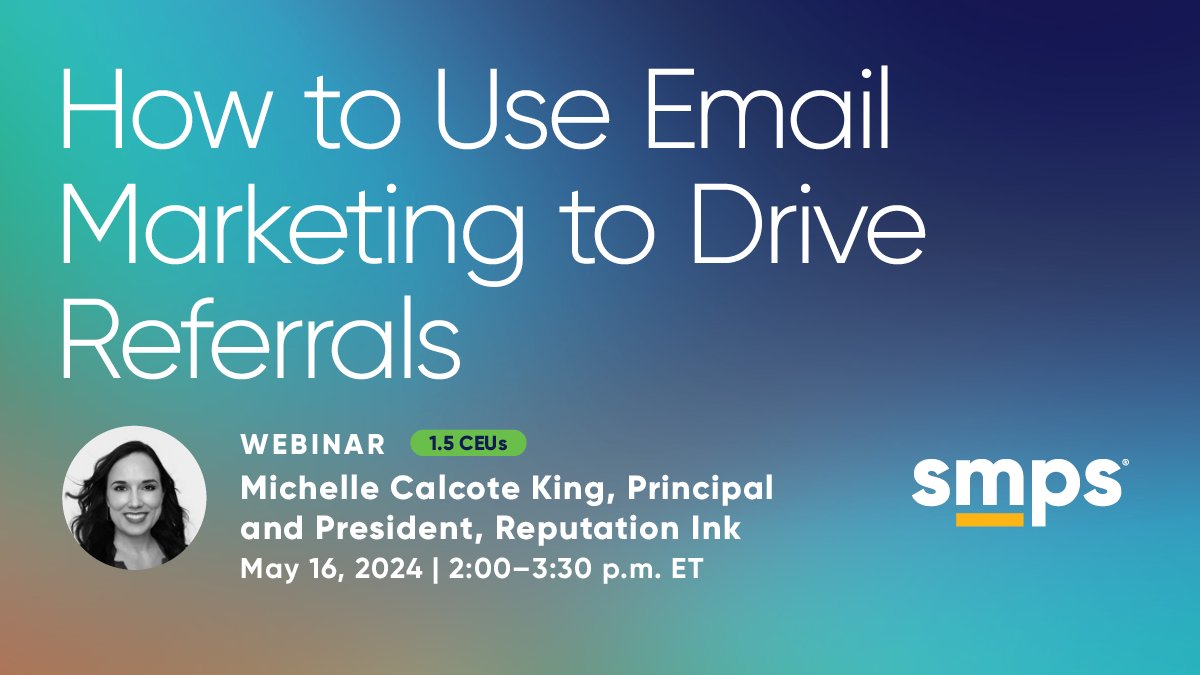 How to Use Email Marketing to Drive Referrals

WEBINAR 1.5 CEUs

Michelle Calcote King, Principal and President, Reputation Ink

May 16, 2024 | 2:00–3:30 p.m. ET

smps®